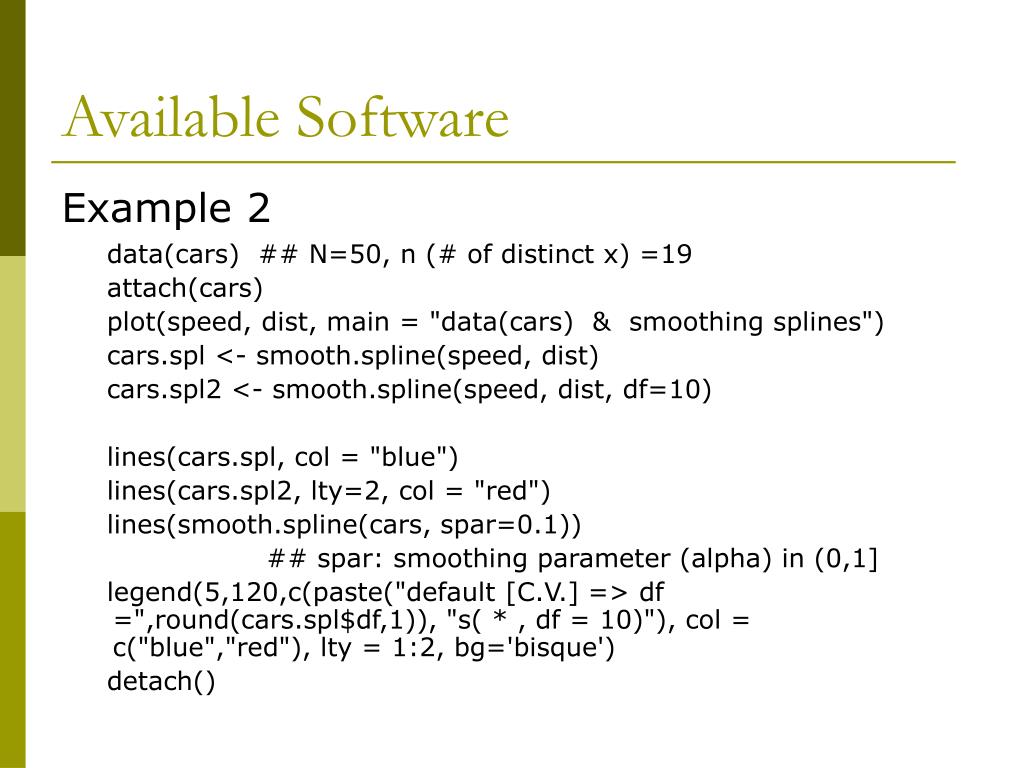 Available Software

Example 2

data(cars) ## N=50, n (# of distinct x) =19
attach(cars)
plot(speed, dist, main = "data(cars) & smoothing splines")
cars.spl <- smooth.spline(speed, dist)
cars.spl2 <- smooth.spline(speed, dist, df=10)

lines(cars.spl, col = "blue")
lines(cars.spl2, lty=2, col = "red")
lines(smooth.spline(cars, spar=0.1))
## spar: smoothing parameter (alpha) in (0,1]
legend(5,120,c(paste("default [C.V.] => df =",round(cars.spl$df,1)), "s( * , df = 10)"), col = c("blue","red"), lty = 1:2, bg='bisque')
detach()